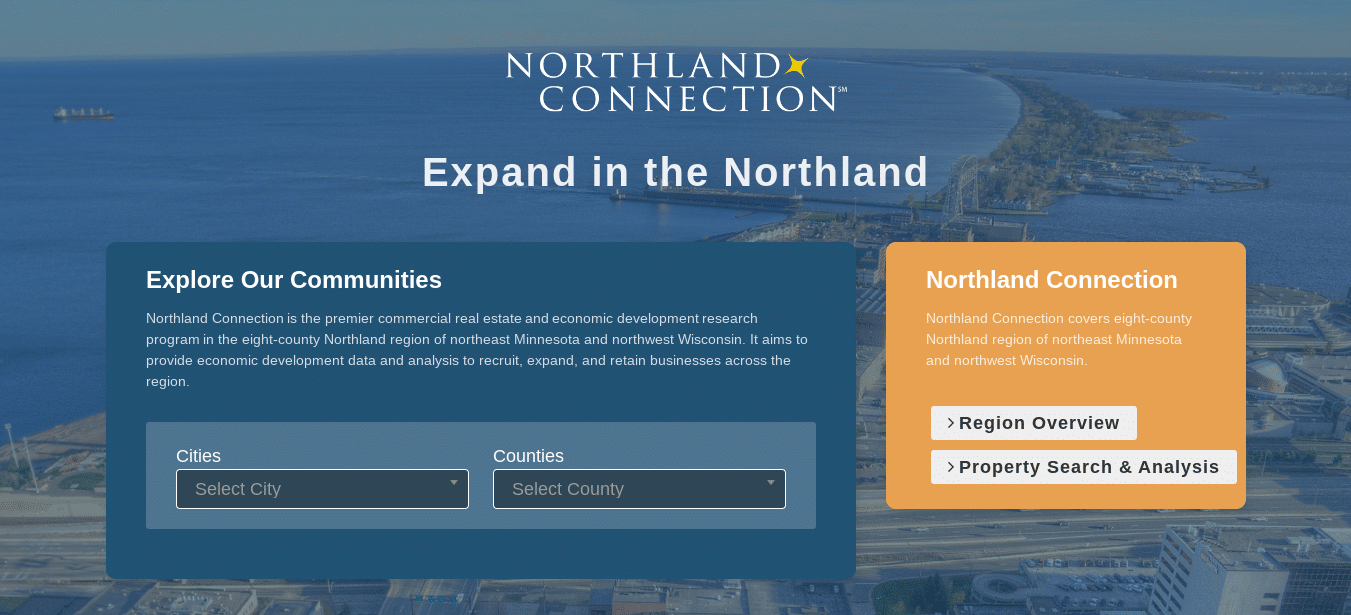 NORTHLAND
CONNECTION℠

Expand in the Northland

Explore Our Communities

Northland Connection is the premier commercial real estate and economic development research program in the eight-county Northland region of northeast Minnesota and northwest Wisconsin. It aims to provide economic development data and analysis to recruit, expand, and retain businesses across the region.

Cities
Select City

Counties
Select County

Northland Connection

Northland Connection covers eight-county Northland region of northeast Minnesota and northwest Wisconsin.

Region Overview

Property Search & Analysis